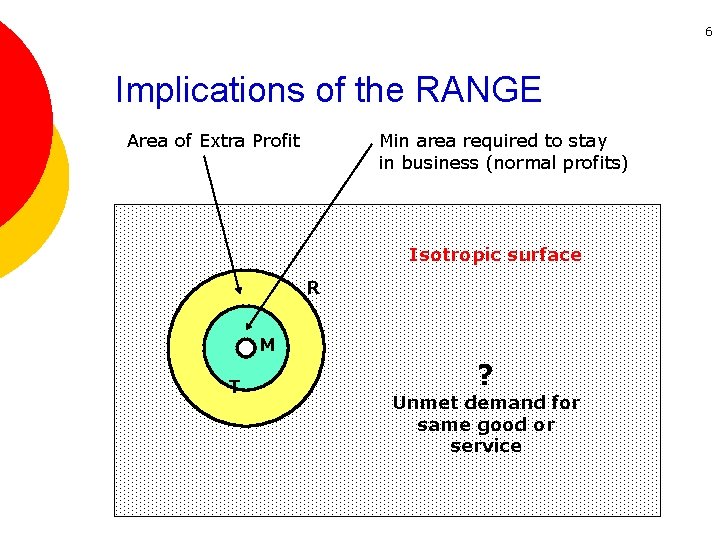 6

Implications of the RANGE

Area of Extra Profit

Min area required to stay in business (normal profits)

Isotropic surface

R

M

T

?
Unmet demand for same good or service